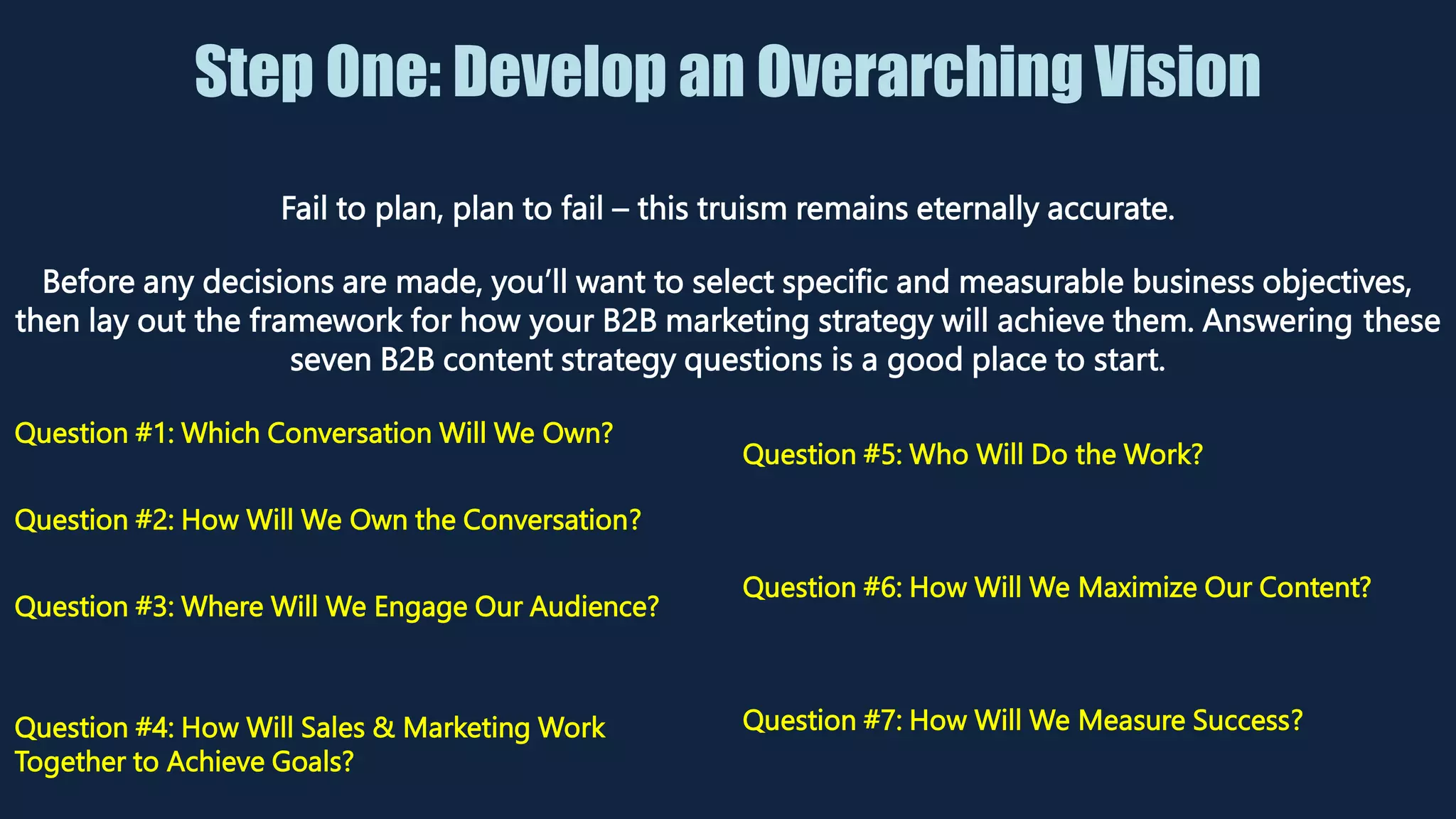 Step One: Develop an Overarching Vision

Fail to plan, plan to fail – this truism remains eternally accurate.

Before any decisions are made, you'll want to select specific and measurable business objectives, then lay out the framework for how your B2B marketing strategy will achieve them. Answering these seven B2B content strategy questions is a good place to start.

Question #1: Which Conversation Will We Own?

Question #2: How Will We Own the Conversation?

Question #3: Where Will We Engage Our Audience?

Question #4: How Will Sales & Marketing Work Together to Achieve Goals?

Question #5: Who Will Do the Work?

Question #6: How Will We Maximize Our Content?

Question #7: How Will We Measure Success?